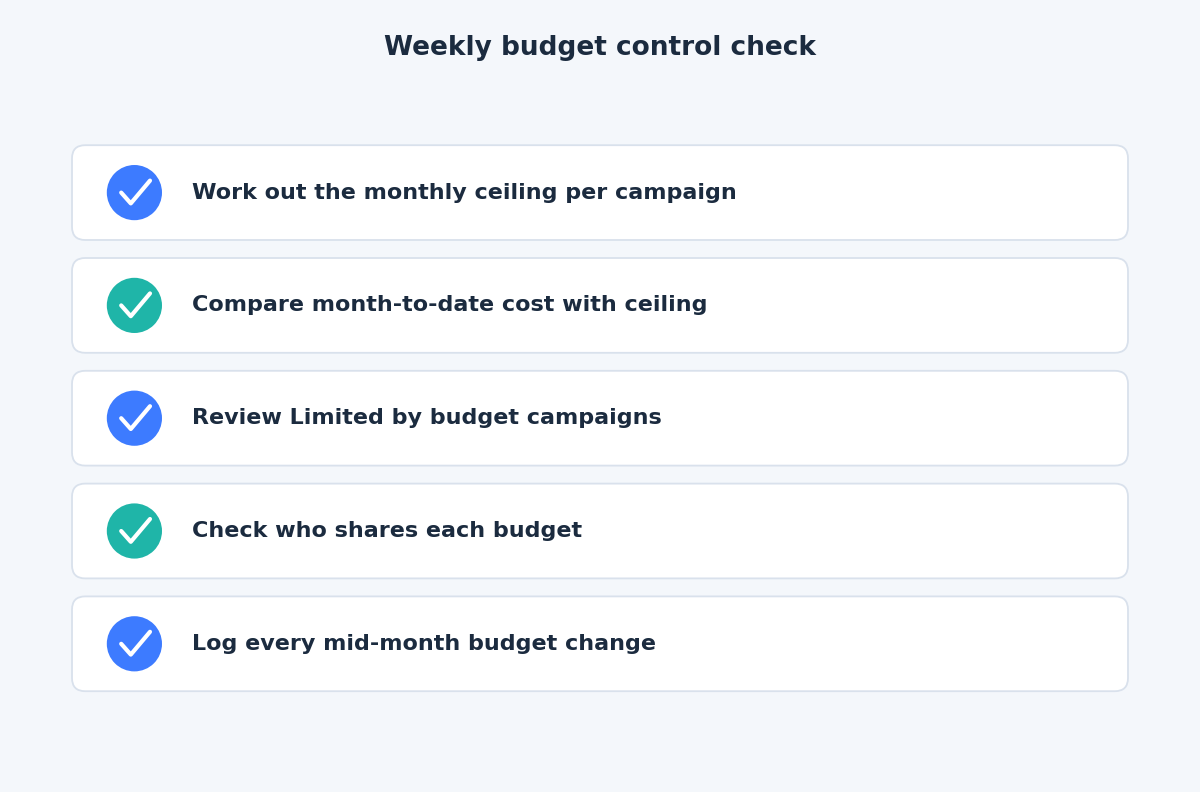 Weekly budget control check

Work out the monthly ceiling per campaign

Compare month-to-date cost with ceiling

Review Limited by budget campaigns

Check who shares each budget

Log every mid-month budget change